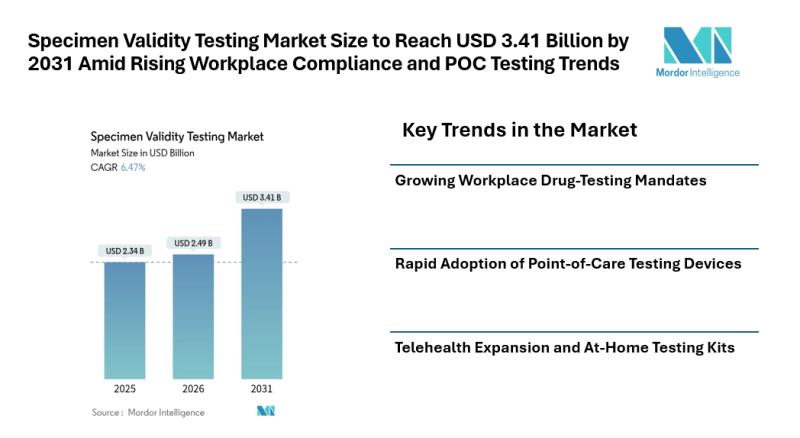 Specimen Validity Testing Market Size to Reach USD 3.41 Billion by 2031 Amid Rising Workplace Compliance and POC Testing Trends

Mordor Intelligence

Specimen Validity Testing Market
Market Size in USD Billion
CAGR 6.47%

USD 2.34 B
USD 2.49 B
USD 3.41 B

2025
2026
2031

Source : Mordor Intelligence

Key Trends in the Market

Growing Workplace Drug-Testing Mandates

Rapid Adoption of Point-of-Care Testing Devices

Telehealth Expansion and At-Home Testing Kits